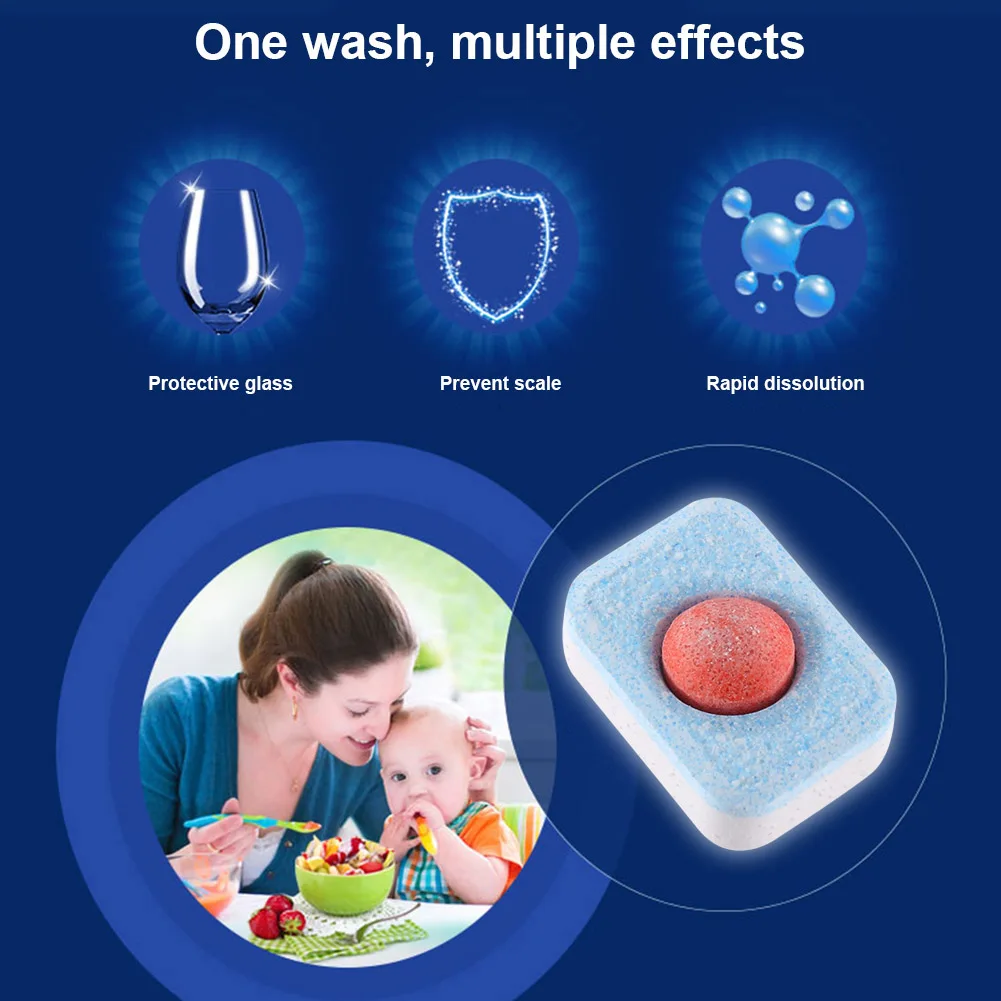 One wash, multiple effects

Protective glass

Prevent scale

Rapid dissolution